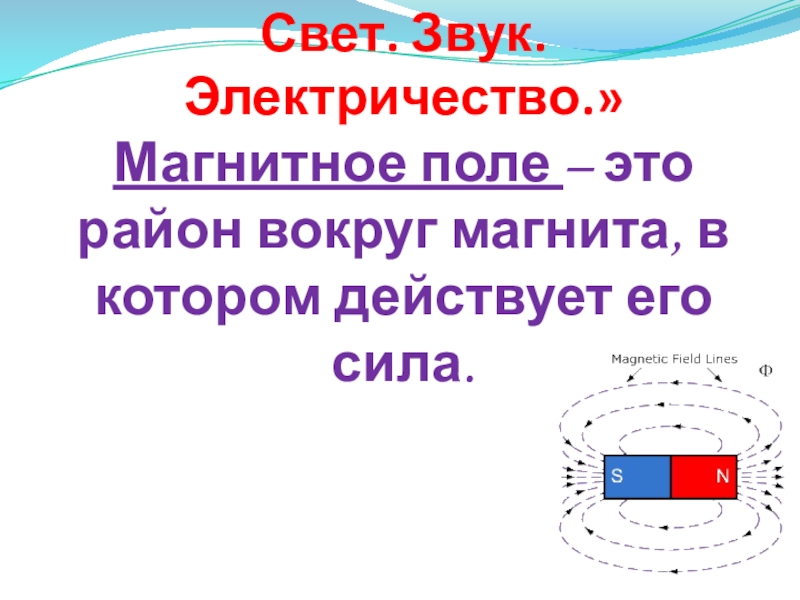 Свет. Звук. Электричество.»

Магнитное поле – это район вокруг магнита, в котором действует его сила.

Magnetic Field Lines

Φ

S

N